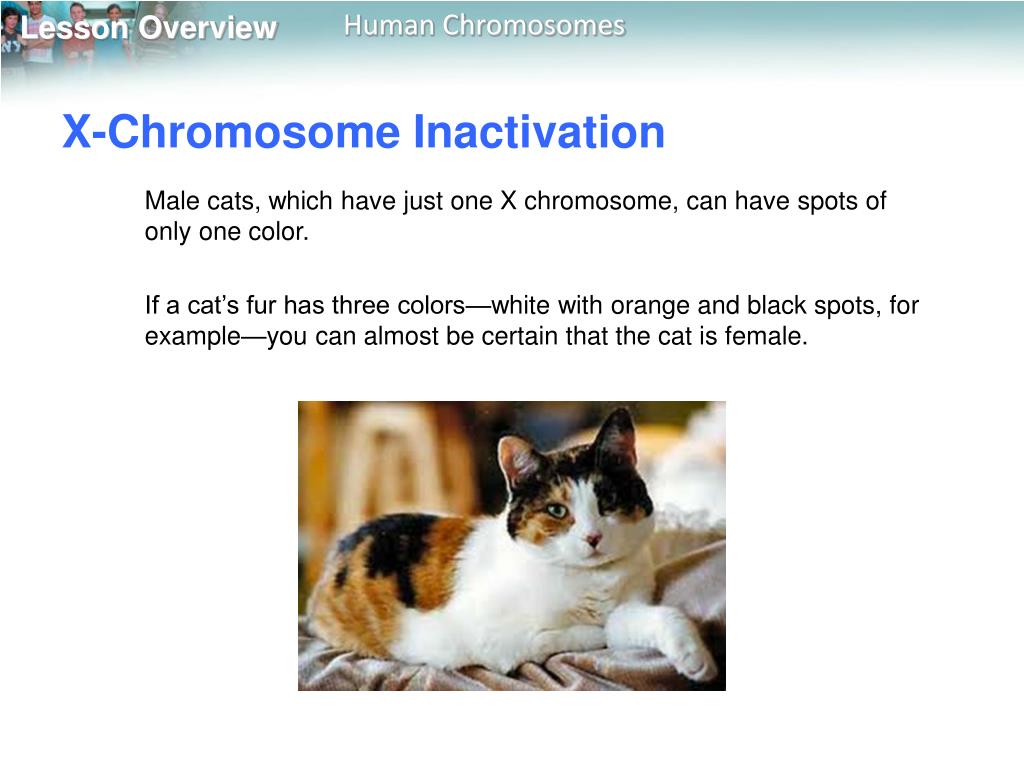 Lesson Overview

Human Chromosomes

X-Chromosome Inactivation

Male cats, which have just one X chromosome, can have spots of only one color.

If a cat’s fur has three colors—white with orange and black spots, for example—you can almost be certain that the cat is female.